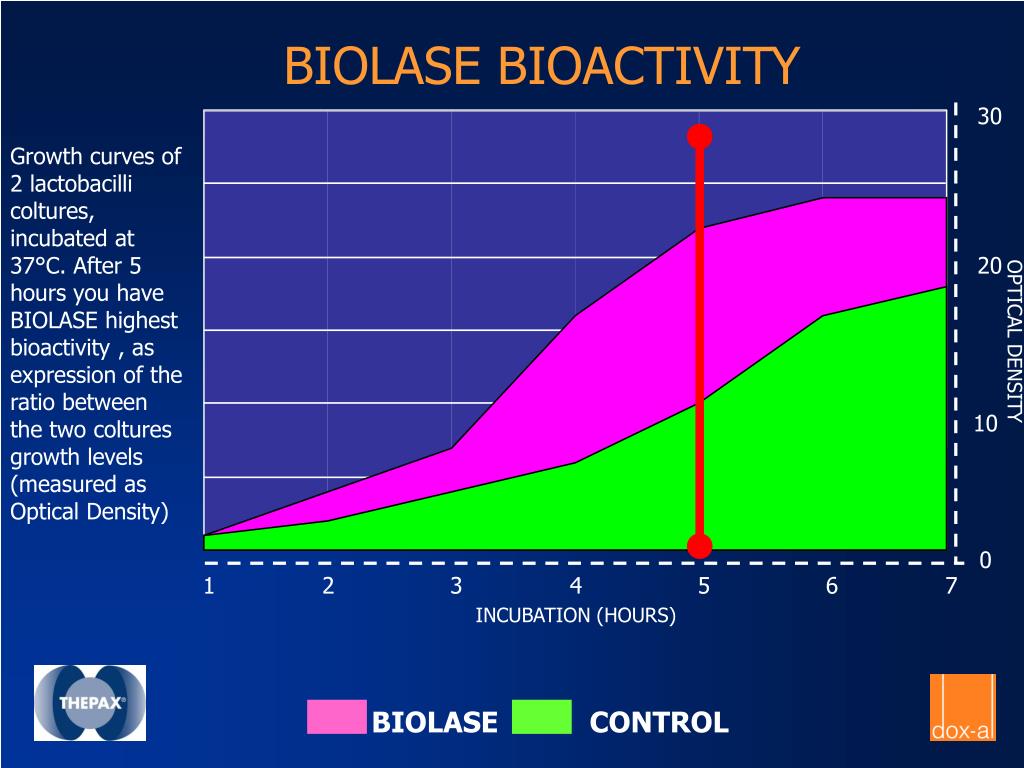 BIOLASE BIOACTIVITY

Growth curves of 2 lactobacilli coltures, incubated at 37°C. After 5 hours you have BIOLASE highest bioactivity , as expression of the ratio between the two coltures growth levels (measured as Optical Density)

30
20
10
0
OPTICAL DENSITY

1 2 3 4 5 6 7
INCUBATION (HOURS)

THEPAX®

BIOLASE CONTROL

dox-al